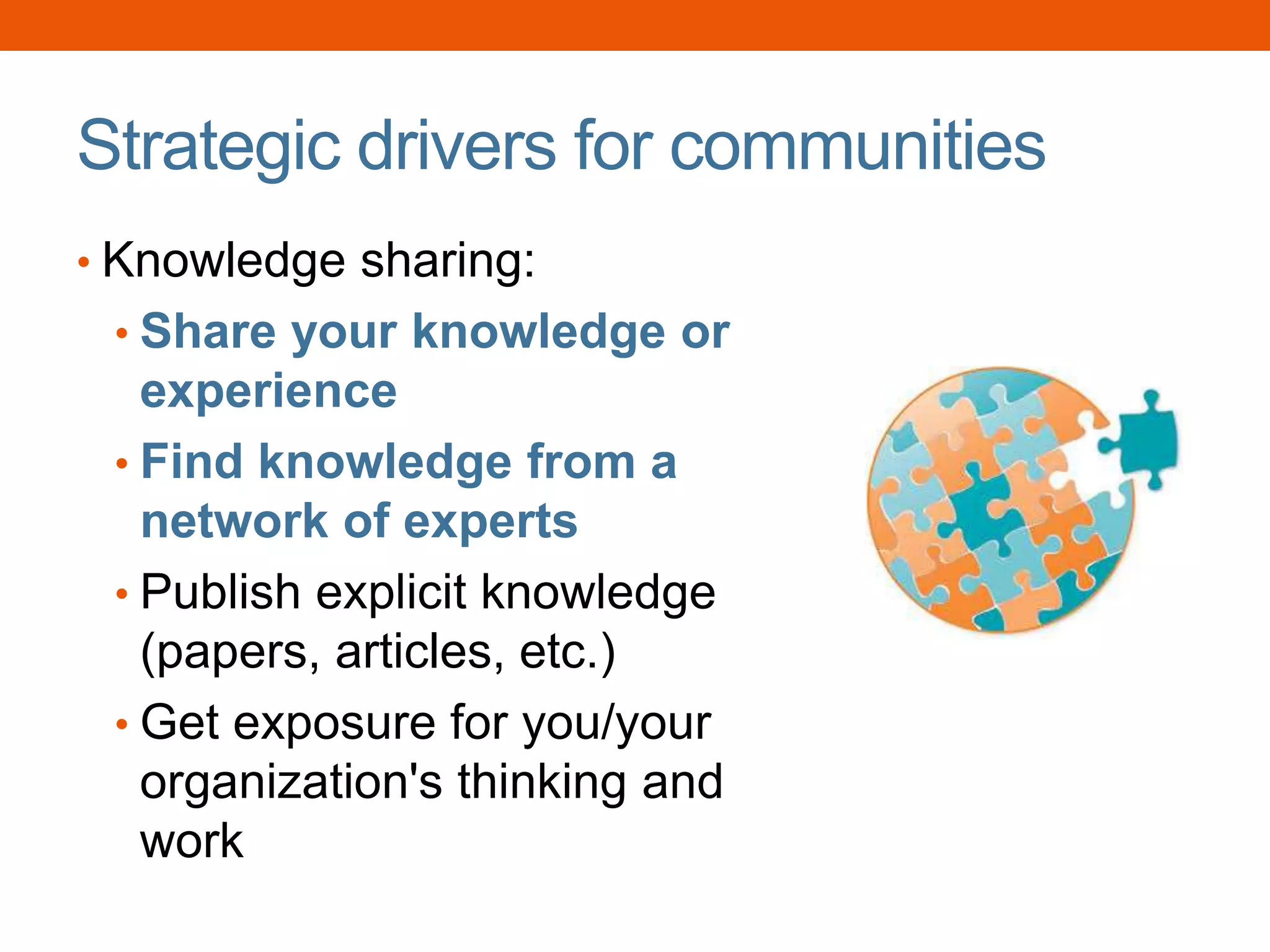 Strategic drivers for communities

• Knowledge sharing:
  • Share your knowledge or experience
  • Find knowledge from a network of experts
  • Publish explicit knowledge (papers, articles, etc.)
  • Get exposure for you/your organization's thinking and work